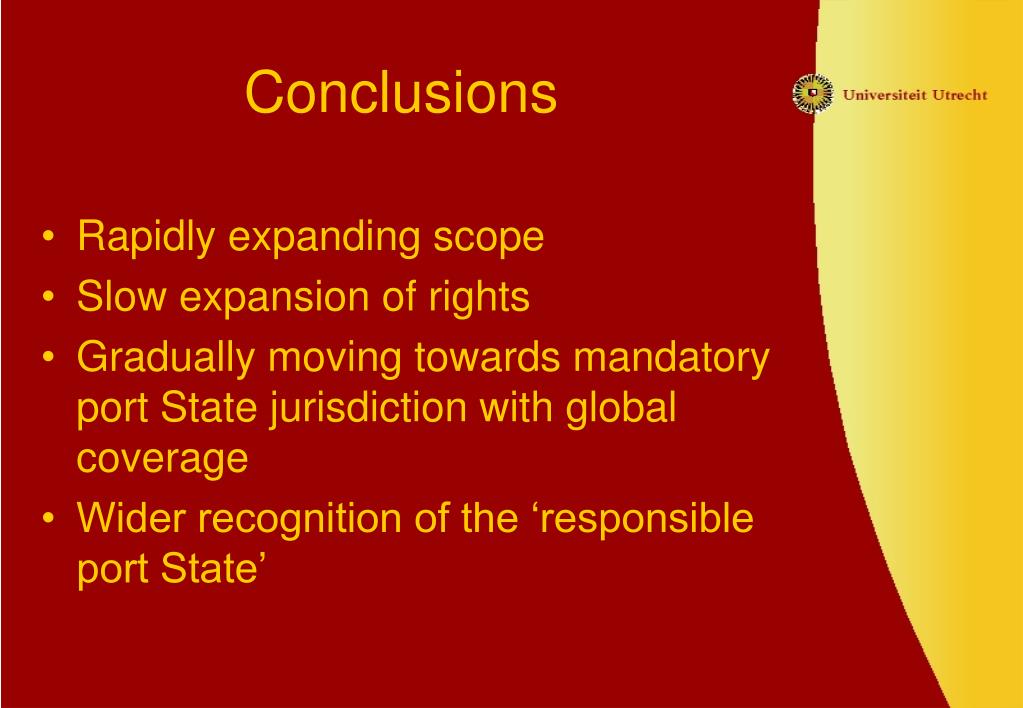 Conclusions

Universiteit Utrecht

• Rapidly expanding scope
• Slow expansion of rights
• Gradually moving towards mandatory port State jurisdiction with global coverage
• Wider recognition of the ‘responsible port State’